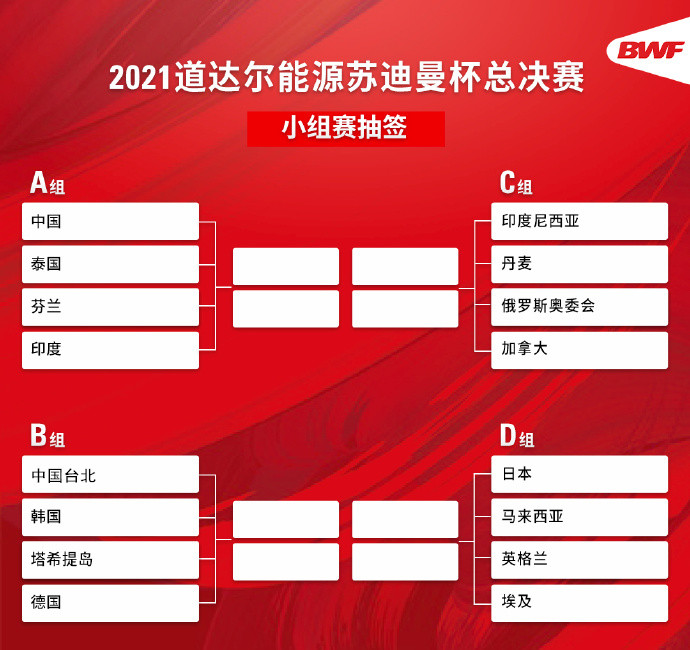 BWF

2021道达尔能源苏迪曼杯总决赛

小组赛抽签

A组
中国
泰国
芬兰
印度

C组
印度尼西亚
丹麦
俄罗斯奥委会
加拿大

B组
中国台北
韩国
塔希提岛
德国

D组
日本
马来西亚
英格兰
埃及